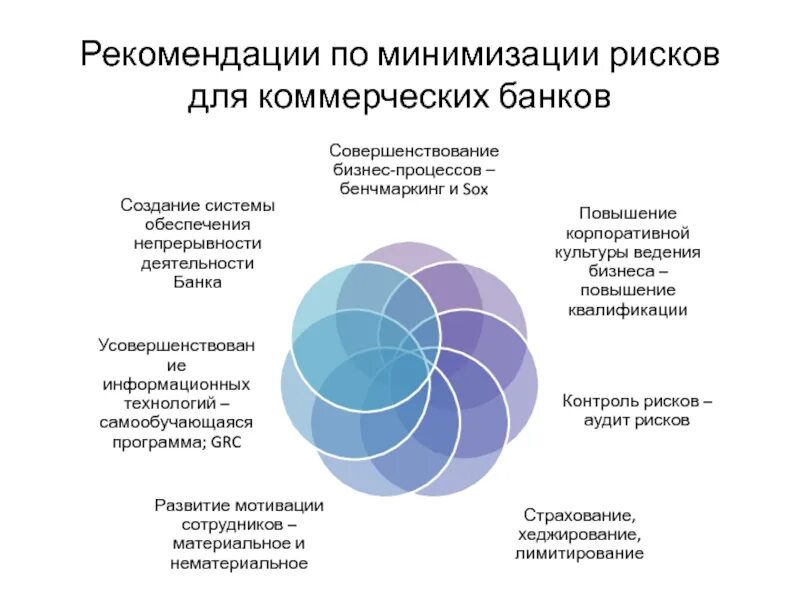 Рекомендации по минимизации рисков для коммерческих банков

Совершенствование бизнес-процессов – бенчмаркинг и Sox

Повышение корпоративной культуры ведения бизнеса – повышение квалификации

Контроль рисков – аудит рисков

Страхование, хеджирование, лимитирование

Развитие мотивации сотрудников – материальное и нематериальное

Усовершенствование информационных технологий – самообучающаяся программа; GRC

Создание системы обеспечения непрерывности деятельности Банка